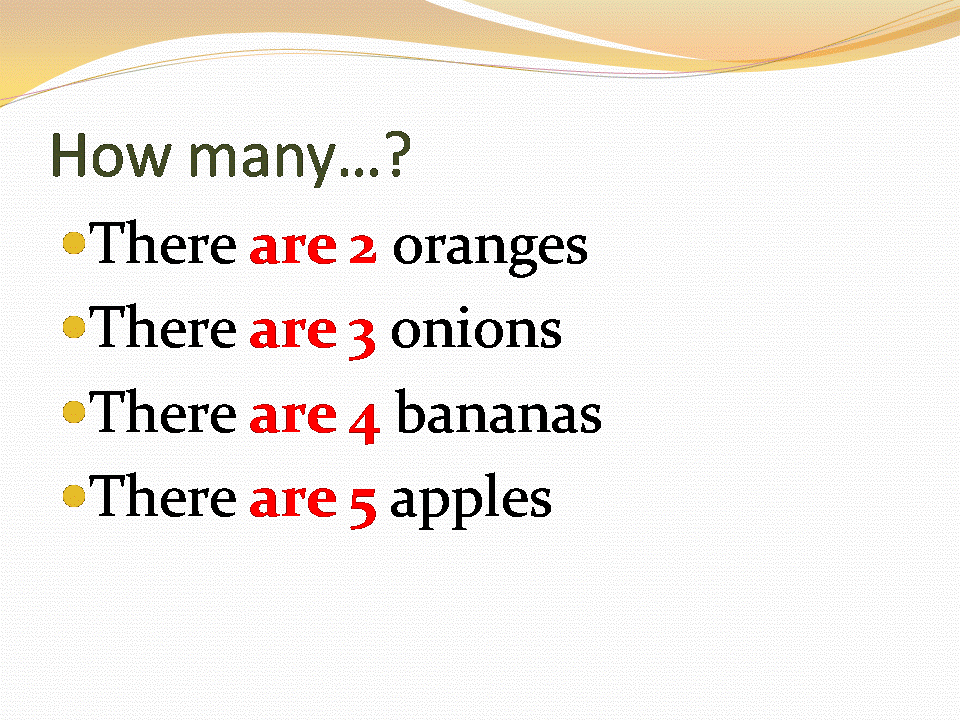 How many…?

There are 2 oranges

There are 3 onions

There are 4 bananas

There are 5 apples